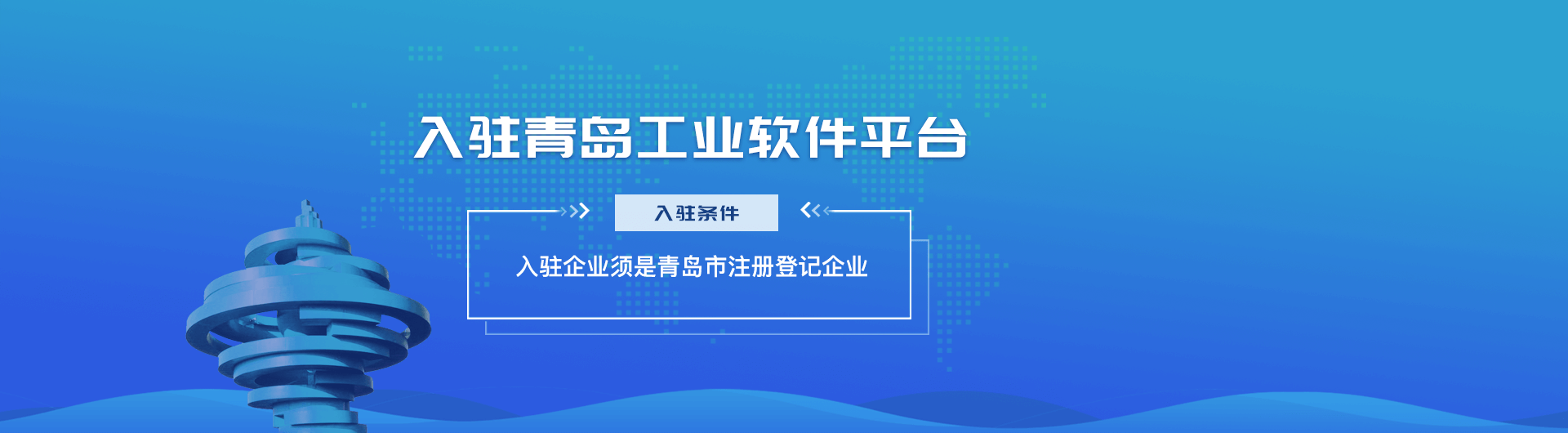 入驻青岛工业软件平台

入驻条件

入驻企业须是青岛市注册登记企业